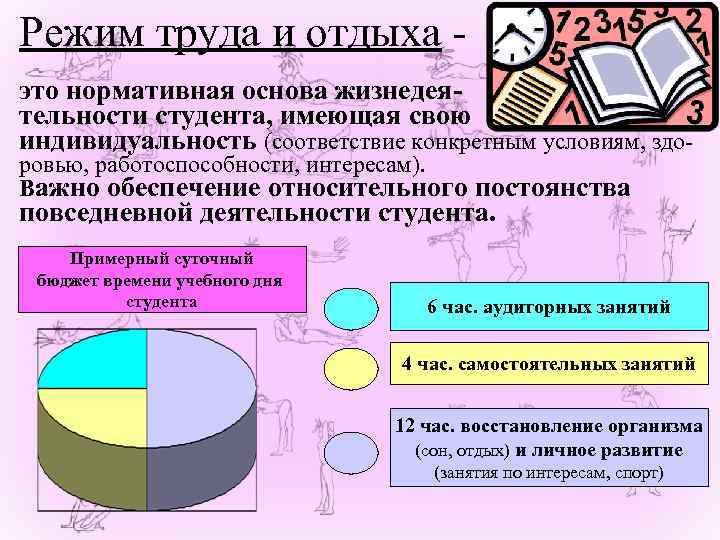 Режим труда и отдыха -

это нормативная основа жизнедеятельности студента, имеющая свою индивидуальность (соответствие конкретным условиям, здоровью, работоспособности, интересам).
Важно обеспечение относительного постоянства повседневной деятельности студента.

Примерный суточный бюджет времени учебного дня студента

6 час. аудиторных занятий

4 час. самостоятельных занятий

12 час. восстановление организма (сон, отдых) и личное развитие (занятия по интересам, спорт)